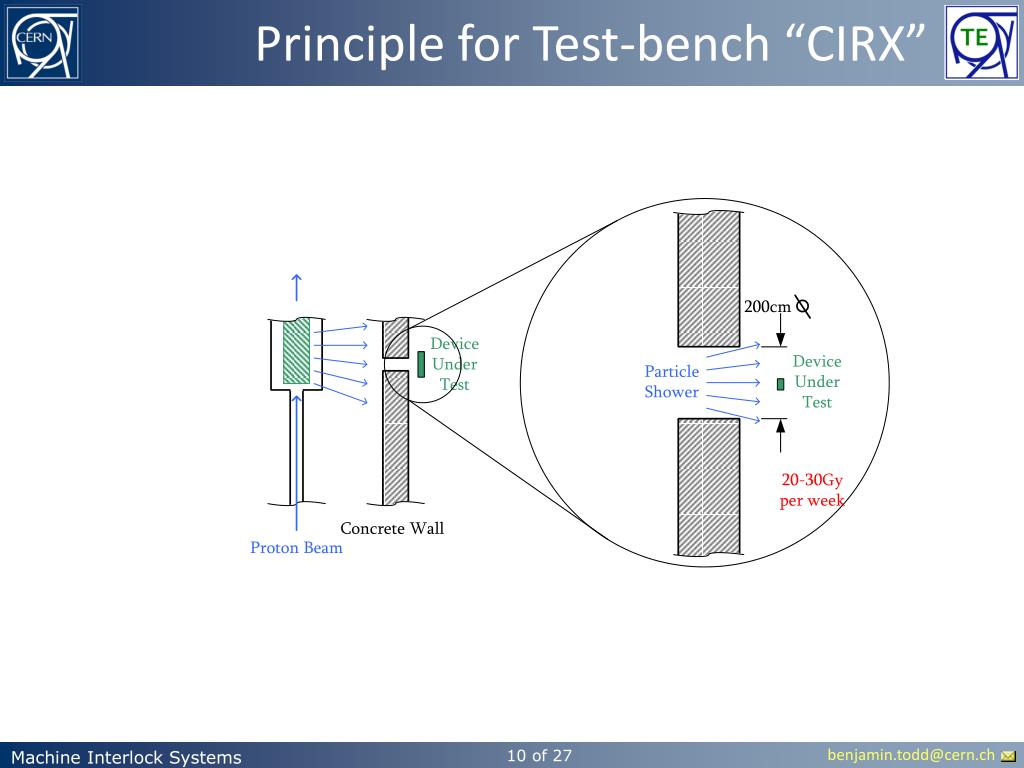 CERN

Principle for Test-bench “CIRX”

TE

Device Under Test

Concrete Wall

Proton Beam

200cm

Particle Shower

Device Under Test

20-30Gy per week

Machine Interlock Systems

10 of 27

benjamin.todd@cern.ch